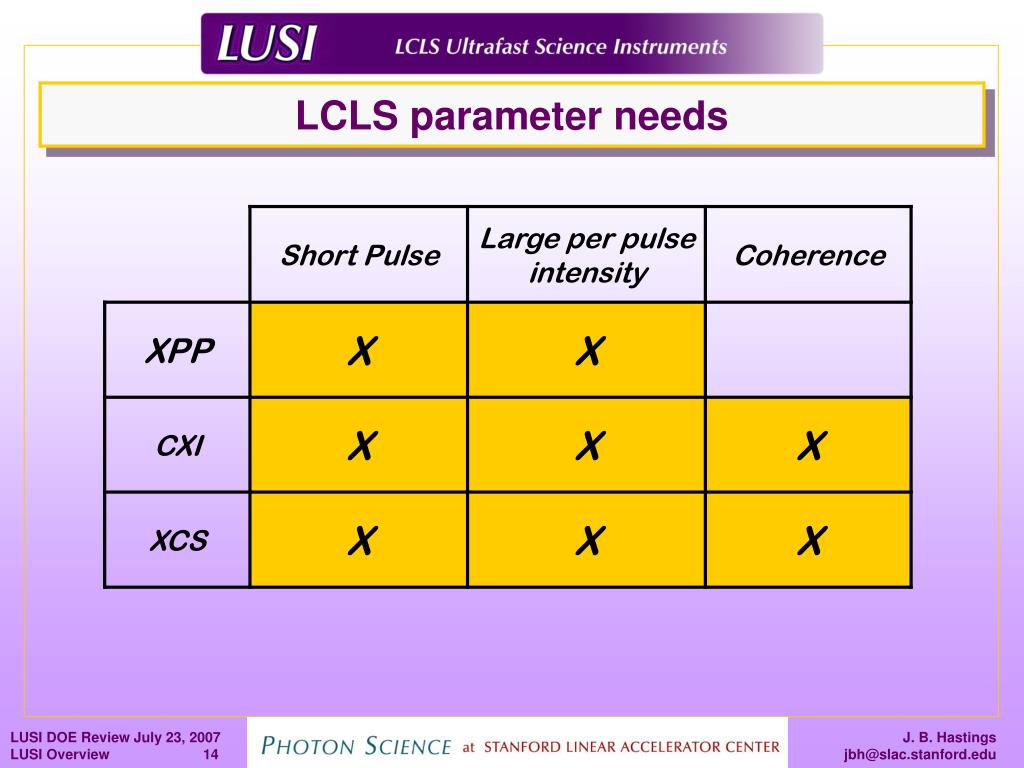 LUSI LCLS Ultrafast Science Instruments

LCLS parameter needs

| | Short Pulse | Large per pulse intensity | Coherence |
|---|---|---|---|
| XPP | X | X | |
| CXI | X | X | X |
| XCS | X | X | X |

LUSI DOE Review July 23, 2007
LUSI Overview 14

PHOTON SCIENCE at STANFORD LINEAR ACCELERATOR CENTER

J. B. Hastings
jbh@slac.stanford.edu